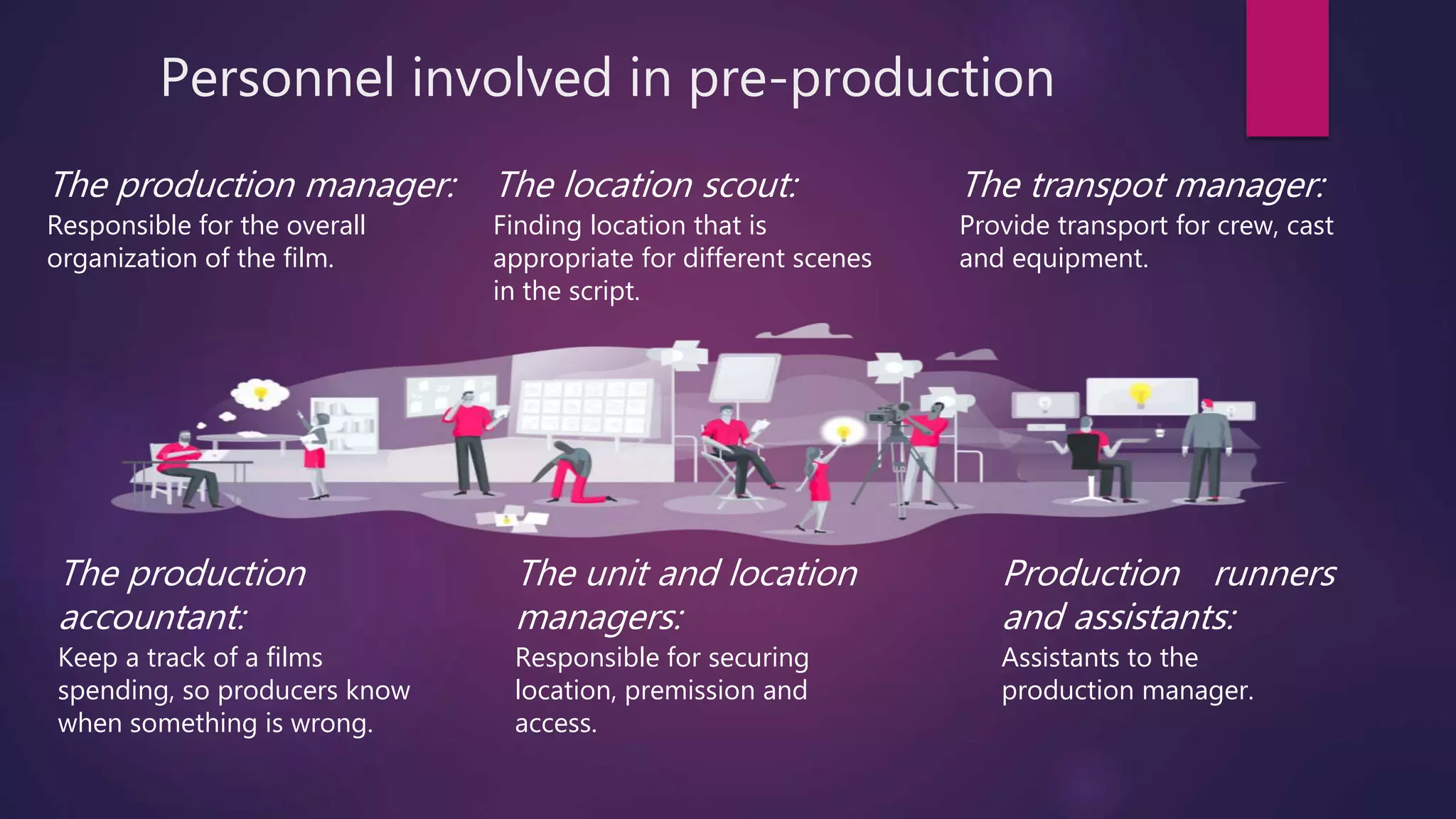 Personnel involved in pre-production

The production manager:
Responsible for the overall organization of the film.

The location scout:
Finding location that is appropriate for different scenes in the script.

The transpot manager:
Provide transport for crew, cast and equipment.

The production accountant:
Keep a track of a films spending, so producers know when something is wrong.

The unit and location managers:
Responsible for securing location, premission and access.

Production runners and assistants:
Assistants to the production manager.